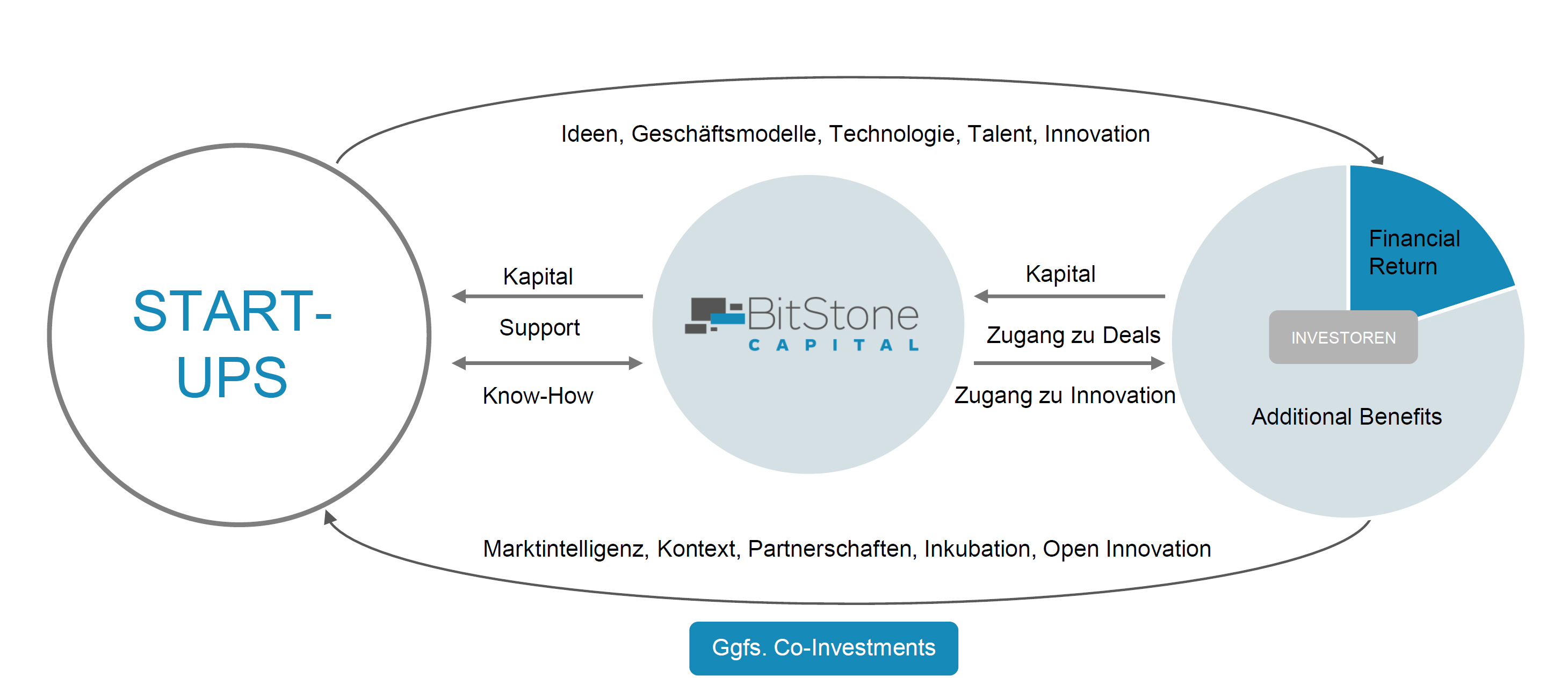 Ideen, Geschäftsmodelle, Technologie, Talent, Innovation

START-UPS

Kapital

Support

Know-How

BitStone CAPITAL

Kapital

Zugang zu Deals

Zugang zu Innovation

Financial Return

INVESTOREN

Additional Benefits

Marktintelligenz, Kontext, Partnerschaften, Inkubation, Open Innovation

Ggfs. Co-Investments